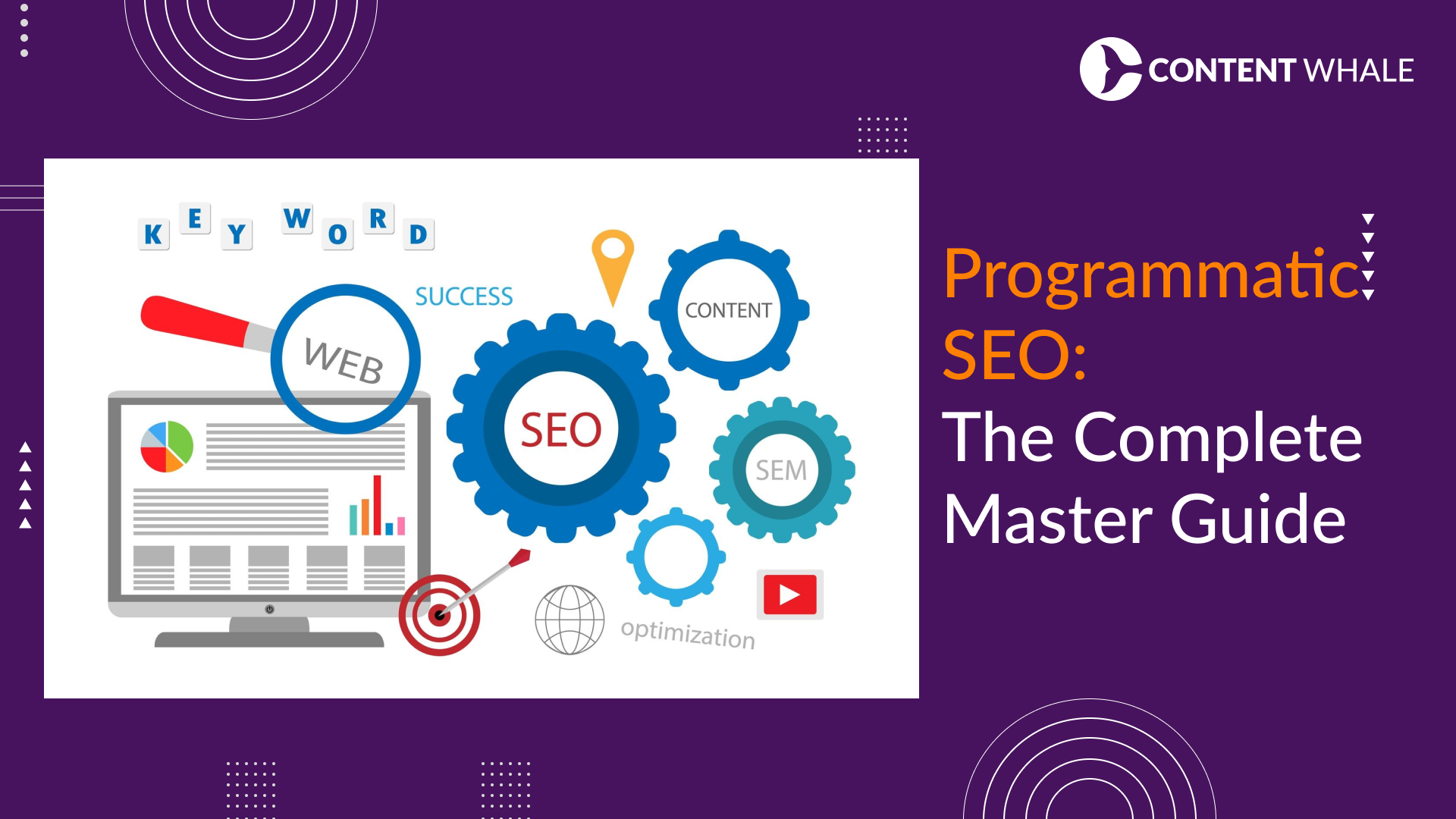 CONTENT WHALE

K E Y W O R D

SUCCESS

WEB

CONTENT

SEO

SEM

optimization

Programmatic SEO:
The Complete Master Guide